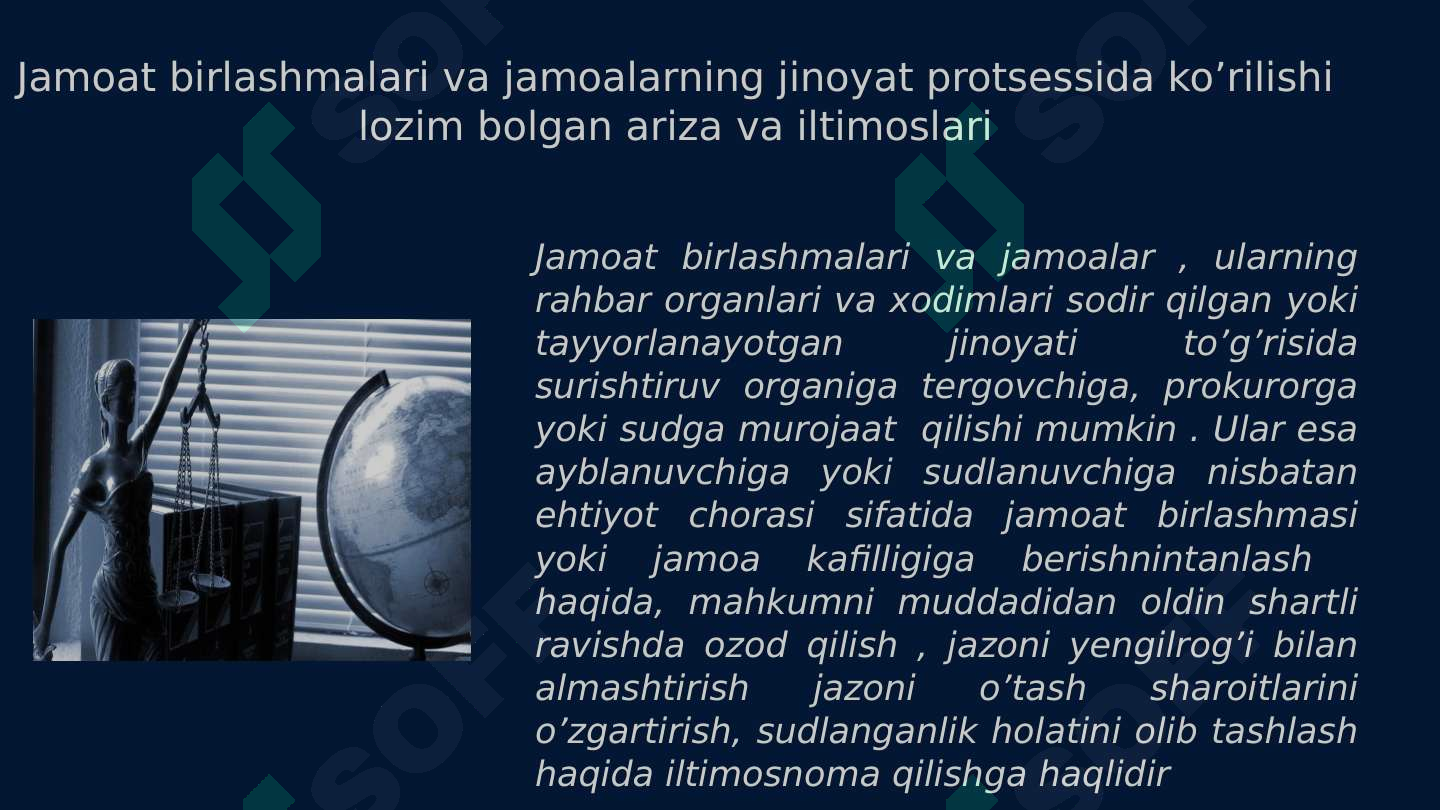 Jamoat birlashmalari va jamoalarning jinoyat protsessida ko’rilishi lozim bolgan ariza va iltimoslari

Jamoat birlashmalari va jamoalar , ularning rahbar organlari va xodimlari sodir qilgan yoki tayyorlanayotgan jinoyati to’g’risida surishtiruv organiga tergovchiga, prokurorga yoki sudga murojaat qilishi mumkin . Ular esa ayblanuvchiga yoki sudlanuvchiga nisbatan ehtiyot chorasi sifatida jamoat birlashmasi yoki jamoa kafilligiga berishnintanlash haqida, mahkumni muddadidan oldin shartli ravishda ozod qilish , jazoni yengilrog’i bilan almashtirish jazoni o’tash sharoitlarini o’zgartirish, sudlanganlik holatini olib tashlash haqida iltimosnoma qilishga haqlidir